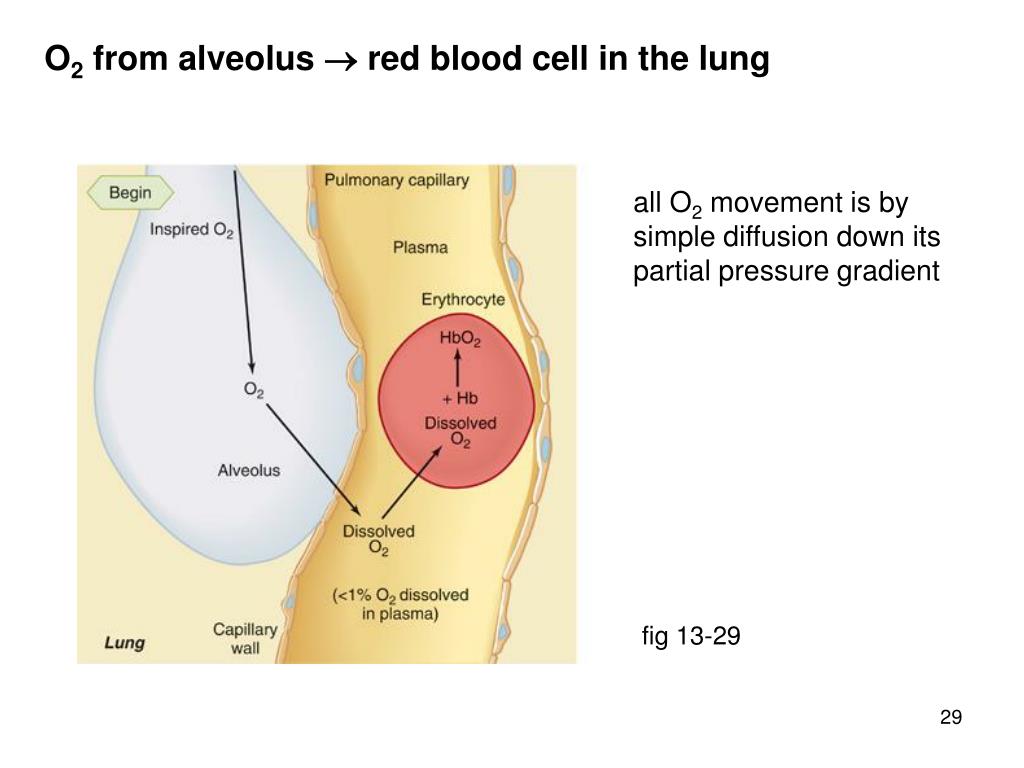 $O_2$ from alveolus $\rightarrow$ red blood cell in the lung

Begin

Inspired $O_2$

Pulmonary capillary

Plasma

Erythrocyte

$HbO_2$

+ Hb

Dissolved $O_2$

$O_2$

Alveolus

Dissolved $O_2$

(<1% $O_2$ dissolved in plasma)

Lung

Capillary wall

all $O_2$ movement is by simple diffusion down its partial pressure gradient

fig 13-29

29